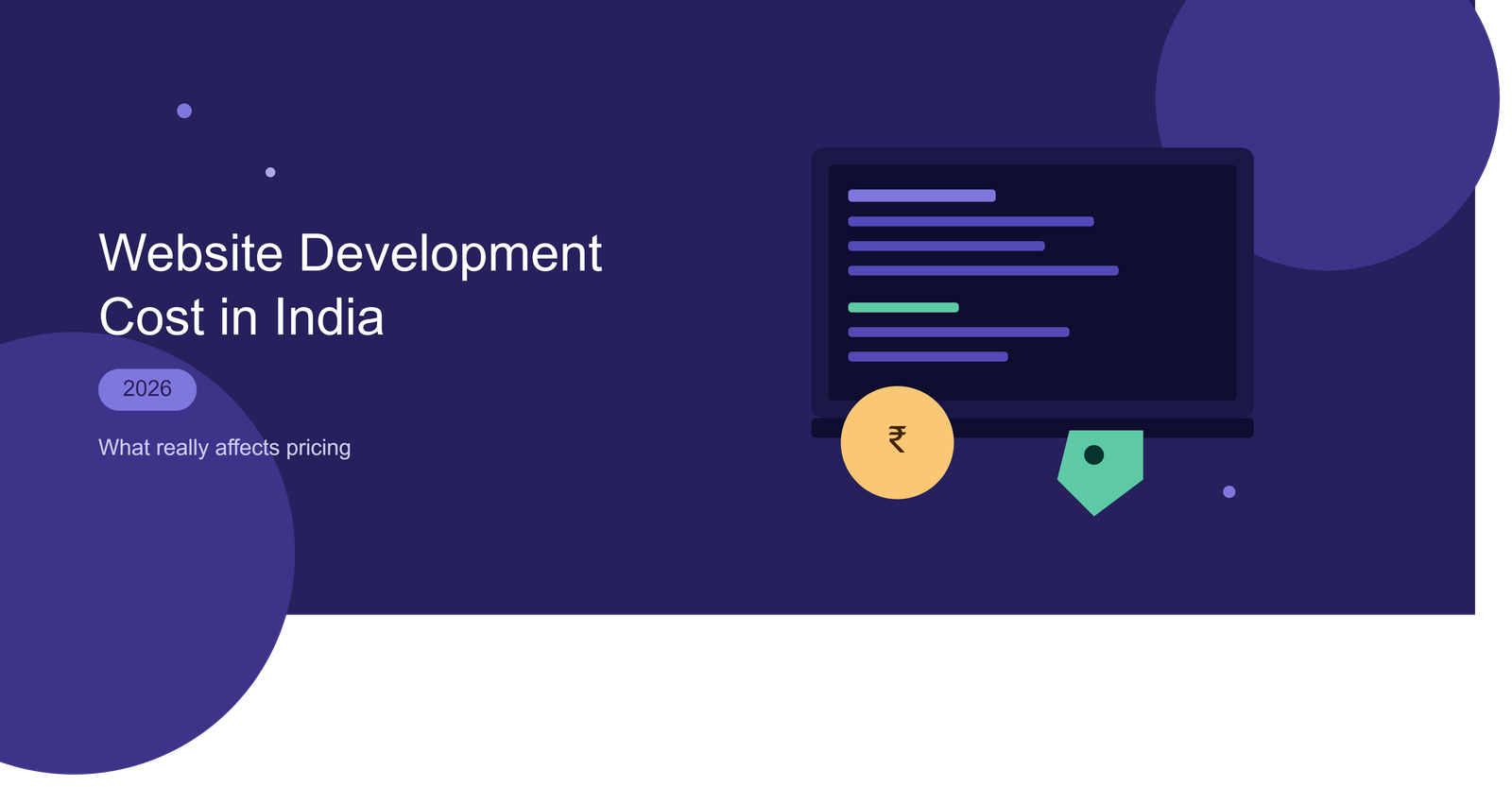 Website Development Cost in India

2026

What really affects pricing

₹